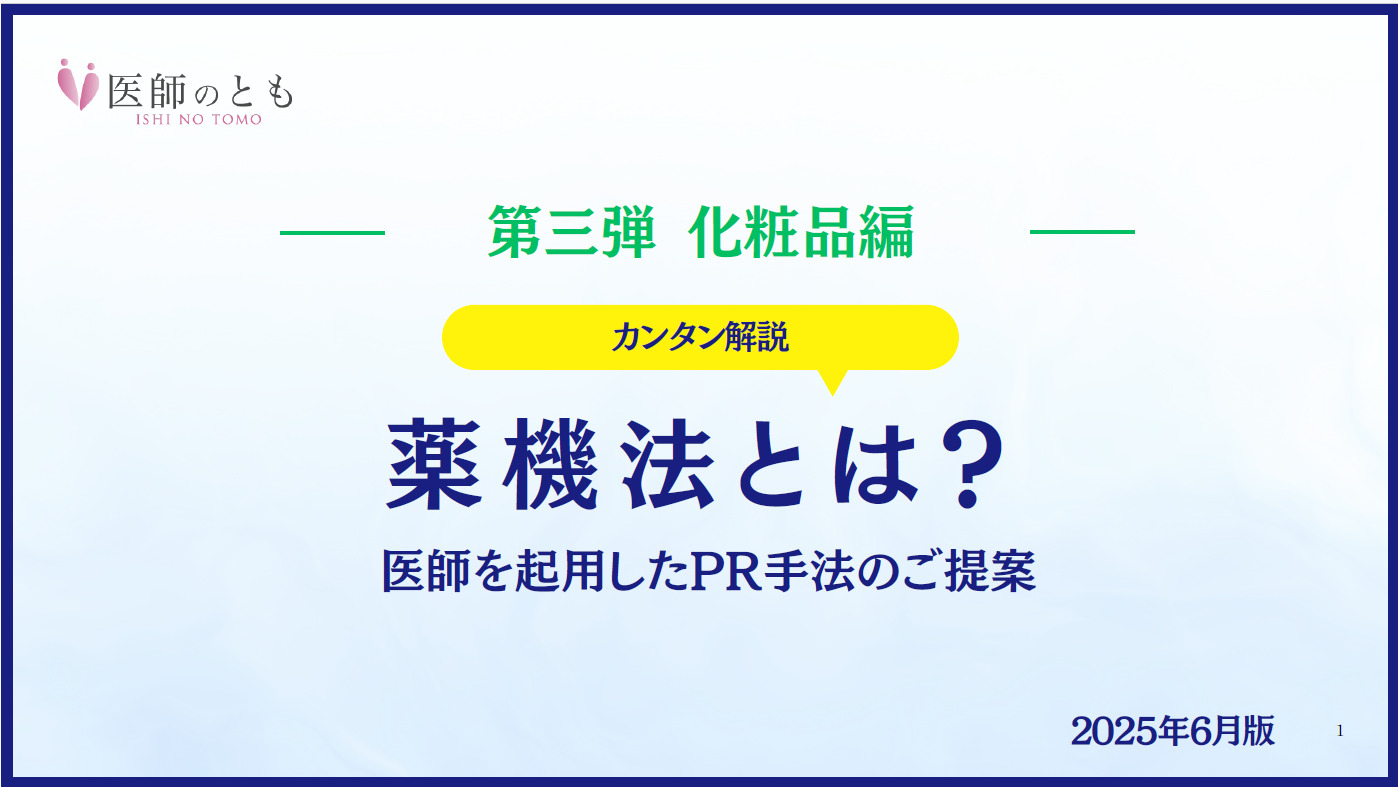 医師のとも
ISHI NO TOMO

第三弾 化粧品編

カンタン解説

薬機法とは？

医師を起用したPR手法のご提案

2025年6月版

1